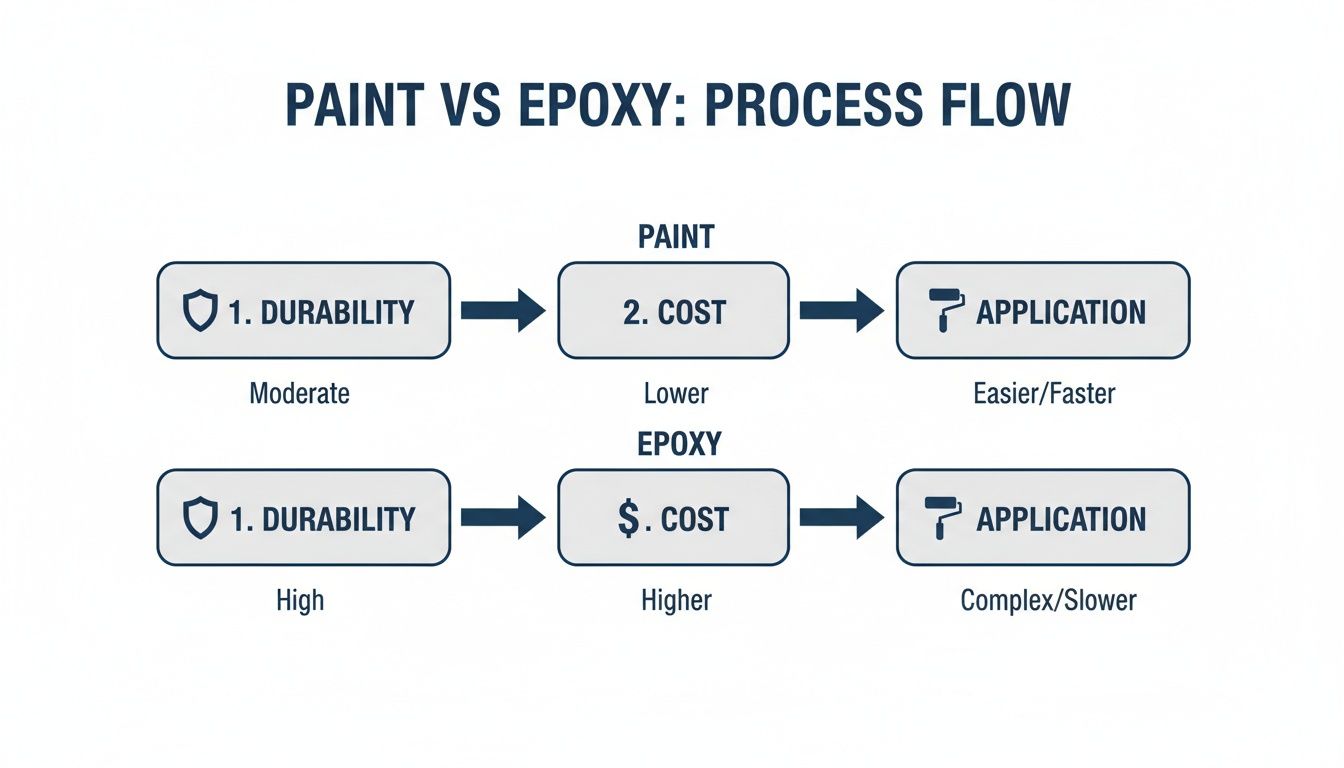 PAINT VS EPOXY: PROCESS FLOW

PAINT

1. DURABILITY

Moderate

2. COST

Lower

APPLICATION

Easier/Faster

EPOXY

1. DURABILITY

High

$. COST

Higher

APPLICATION

Complex/Slower